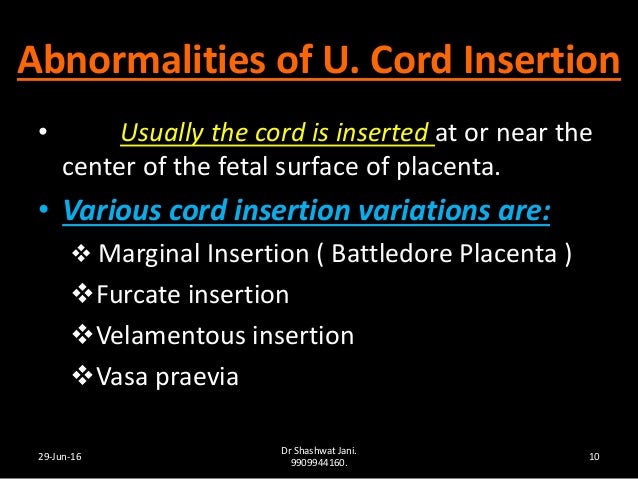 Abnormalities of U. Cord Insertion

• Usually the cord is inserted at or near the center of the fetal surface of placenta.

• Various cord insertion variations are:

❖ Marginal Insertion ( Battledore Placenta )

❖ Furcate insertion

❖ Velamentous insertion

❖ Vasa praevia

29-Jun-16

Dr Shashwat Jani. 9909944160.

10